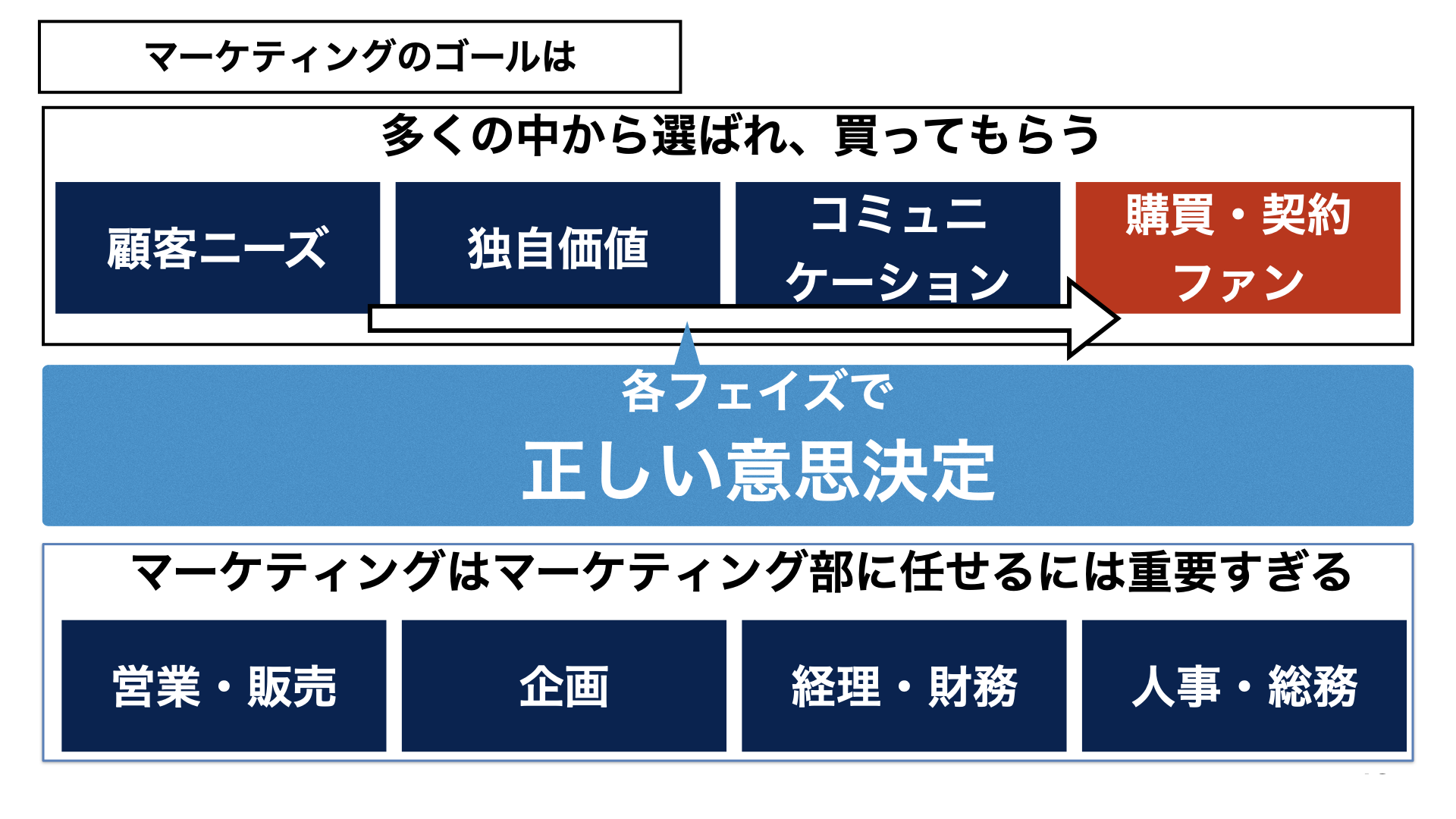 マーケティングのゴールは

多くの中から選ばれ、買ってもらう

顧客ニーズ

独自価値

コミュニケーション

購買・契約
ファン

各フェイズで
正しい意思決定

マーケティングはマーケティング部に任せるには重要すぎる

営業・販売

企画

経理・財務

人事・総務